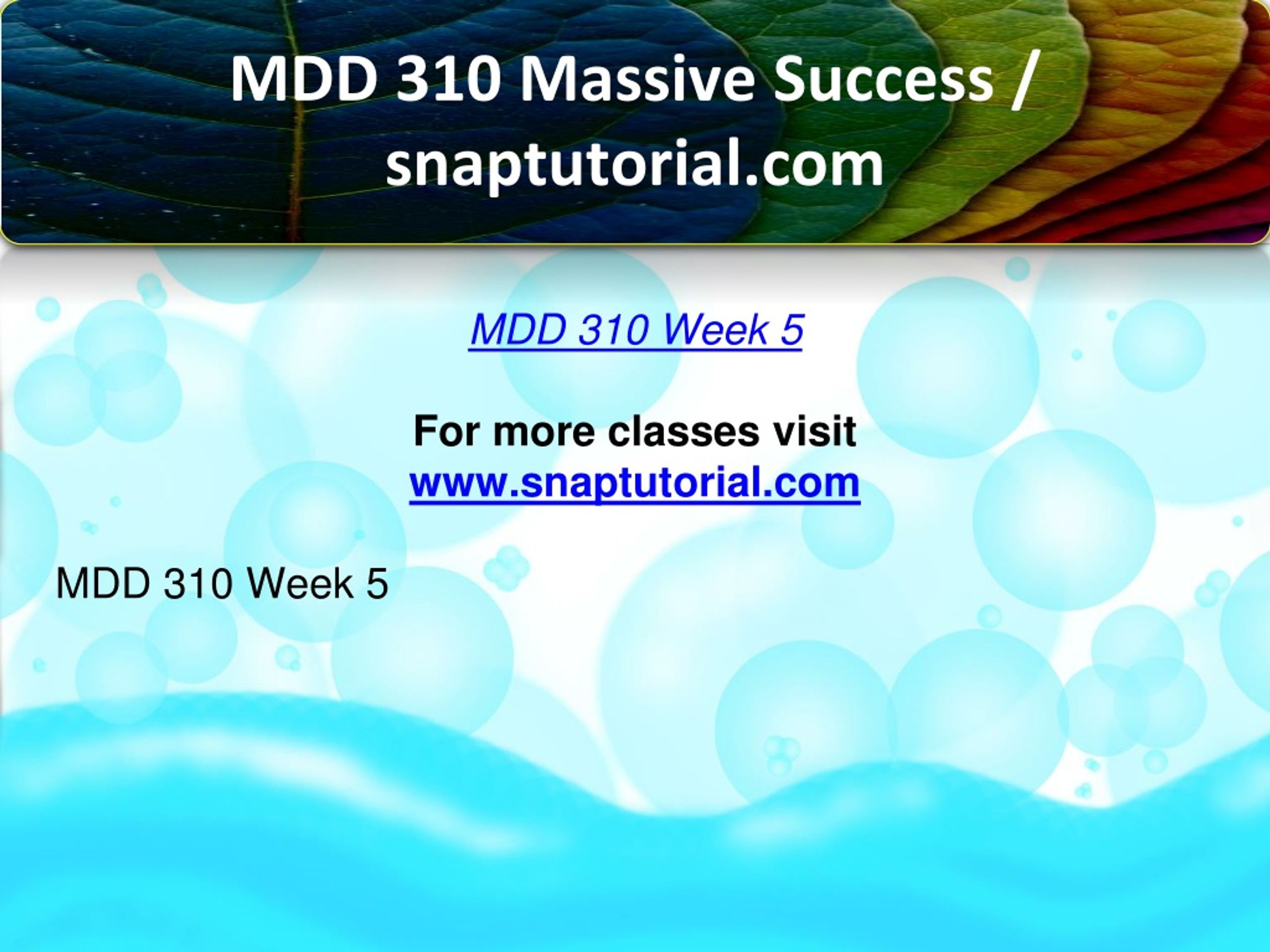 MDD 310 Massive Success / snaptutorial.com

MDD 310 Week 5

For more classes visit
www.snaptutorial.com

MDD 310 Week 5